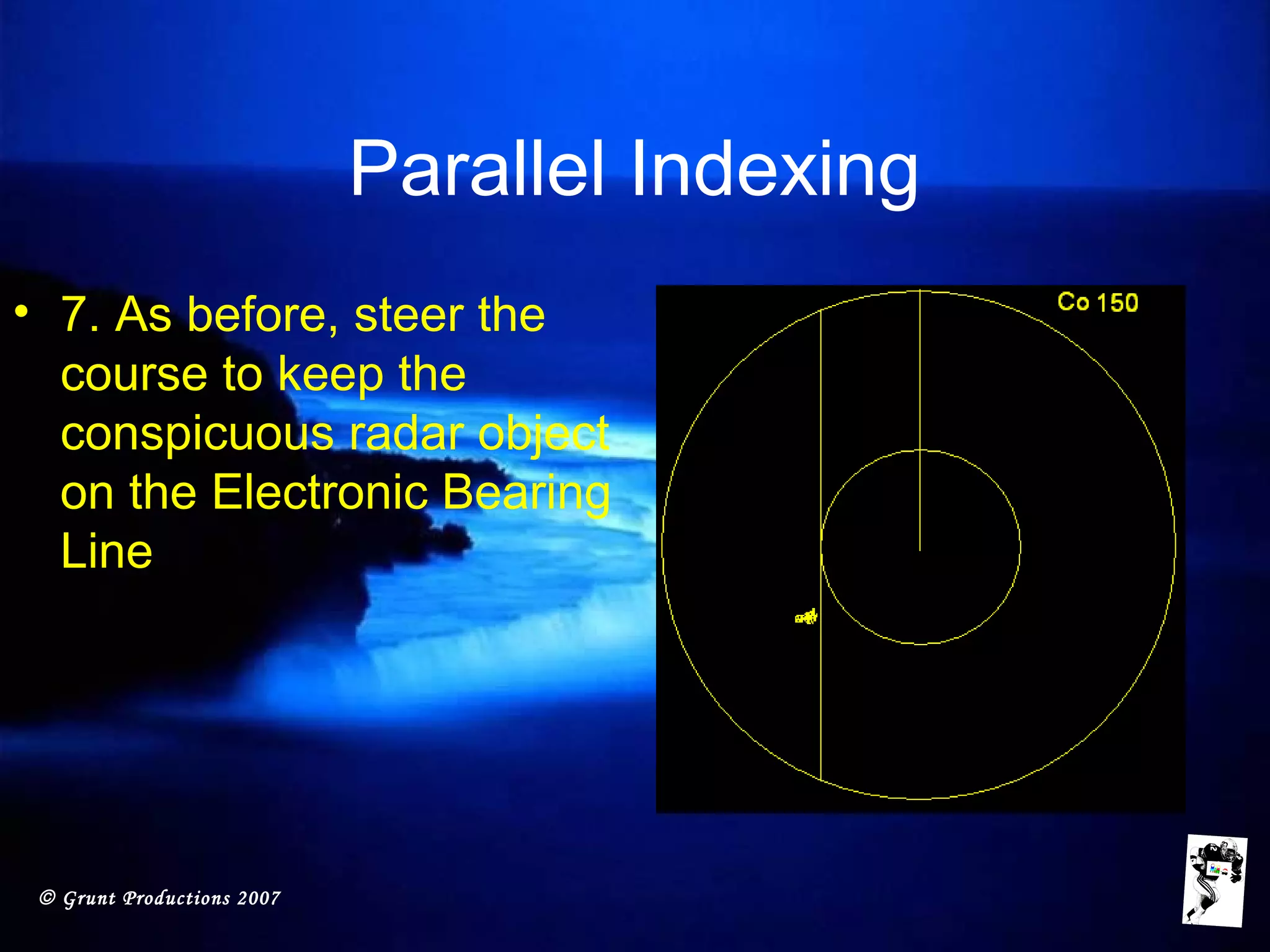 Parallel Indexing

• 7. As before, steer the course to keep the conspicuous radar object on the Electronic Bearing Line

Co 150

© Grunt Productions 2007